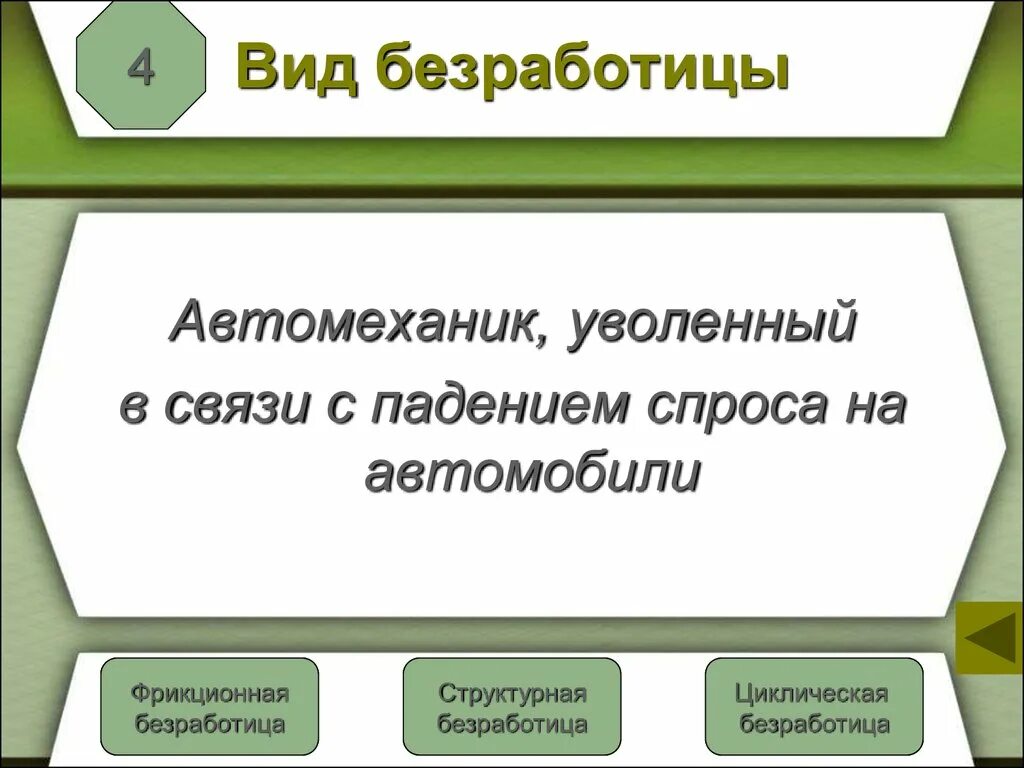 4

Вид безработицы

Автомеханик, уволенный в связи с падением спроса на автомобили

Фрикционная безработица

Структурная безработица

Циклическая безработица